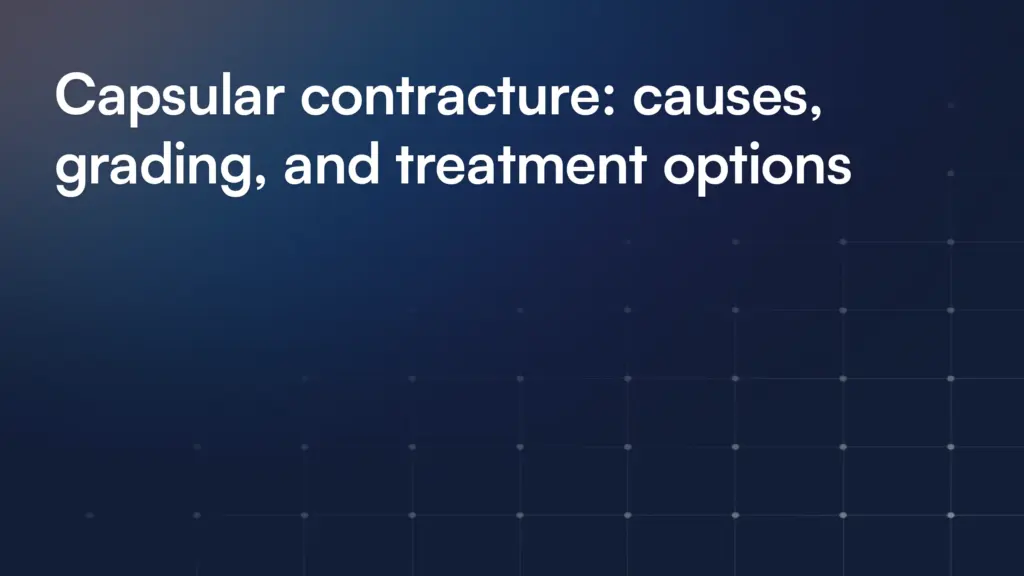 Capsular contracture: causes, grading, and treatment options